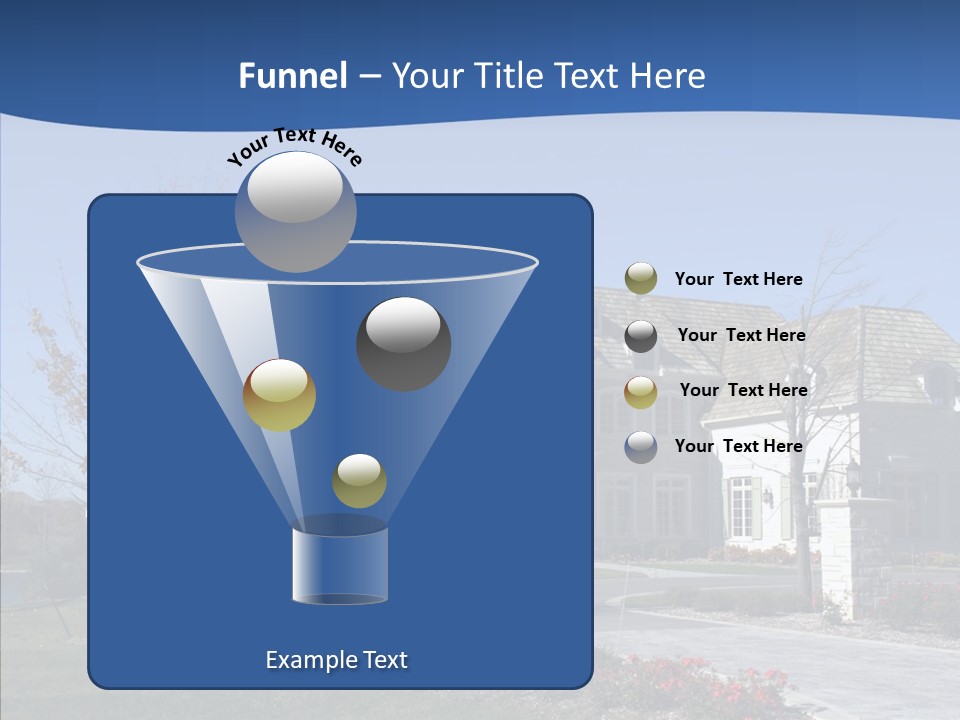 Funnel – Your Title Text Here

Your Text Here

Your Text Here

Your Text Here

Your Text Here

Your Text Here

Example Text